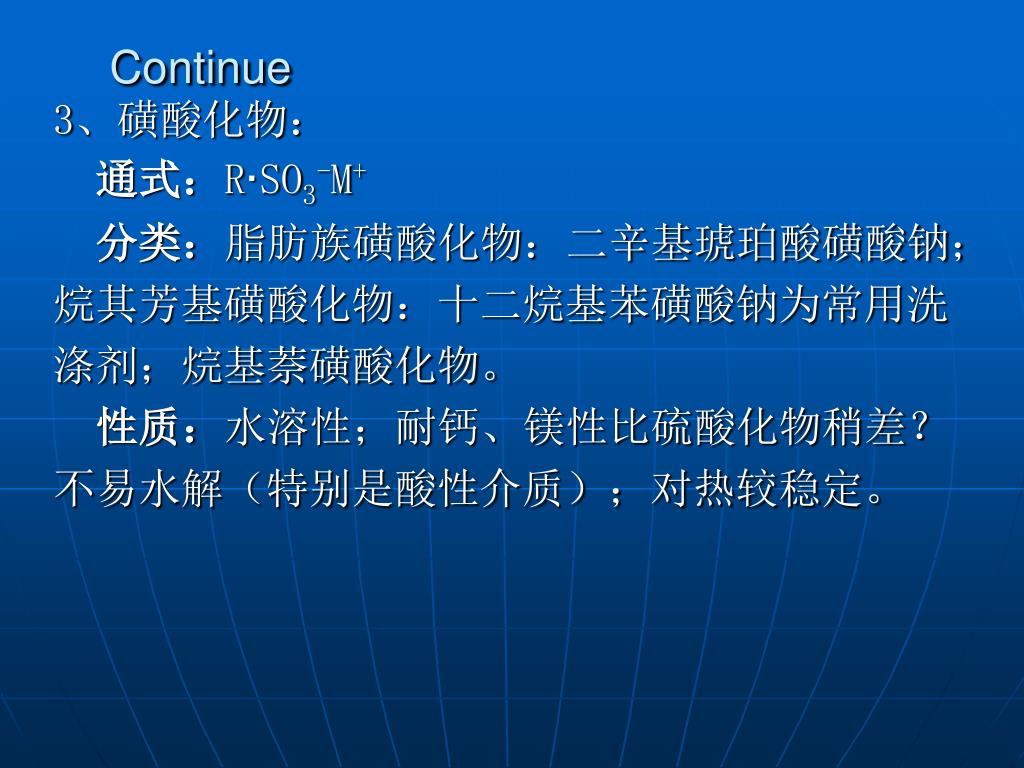 Continue

3、磺酸化物：

通式：$R·SO_3^-M^+$

分类：脂肪族磺酸化物：二辛基琥珀酸磺酸钠；烷其芳基磺酸化物：十二烷基苯磺酸钠为常用洗涤剂；烷基萘磺酸化物。

性质：水溶性；耐钙、镁性比硫酸化物稍差？不易水解（特别是酸性介质）；对热较稳定。